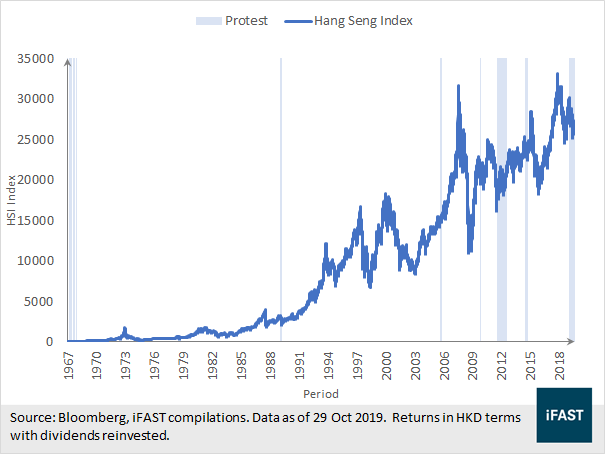 Protest Hang Seng Index

35000
30000
25000
20000
15000
10000
5000
0

HSI Index

1967 1970 1973 1976 1979 1982 1985 1988 1991 1994 1997 2000 2003 2006 2009 2012 2015 2018

Period

Source: Bloomberg, iFAST compilations. Data as of 29 Oct 2019. Returns in HKD terms with dividends reinvested.

iFAST